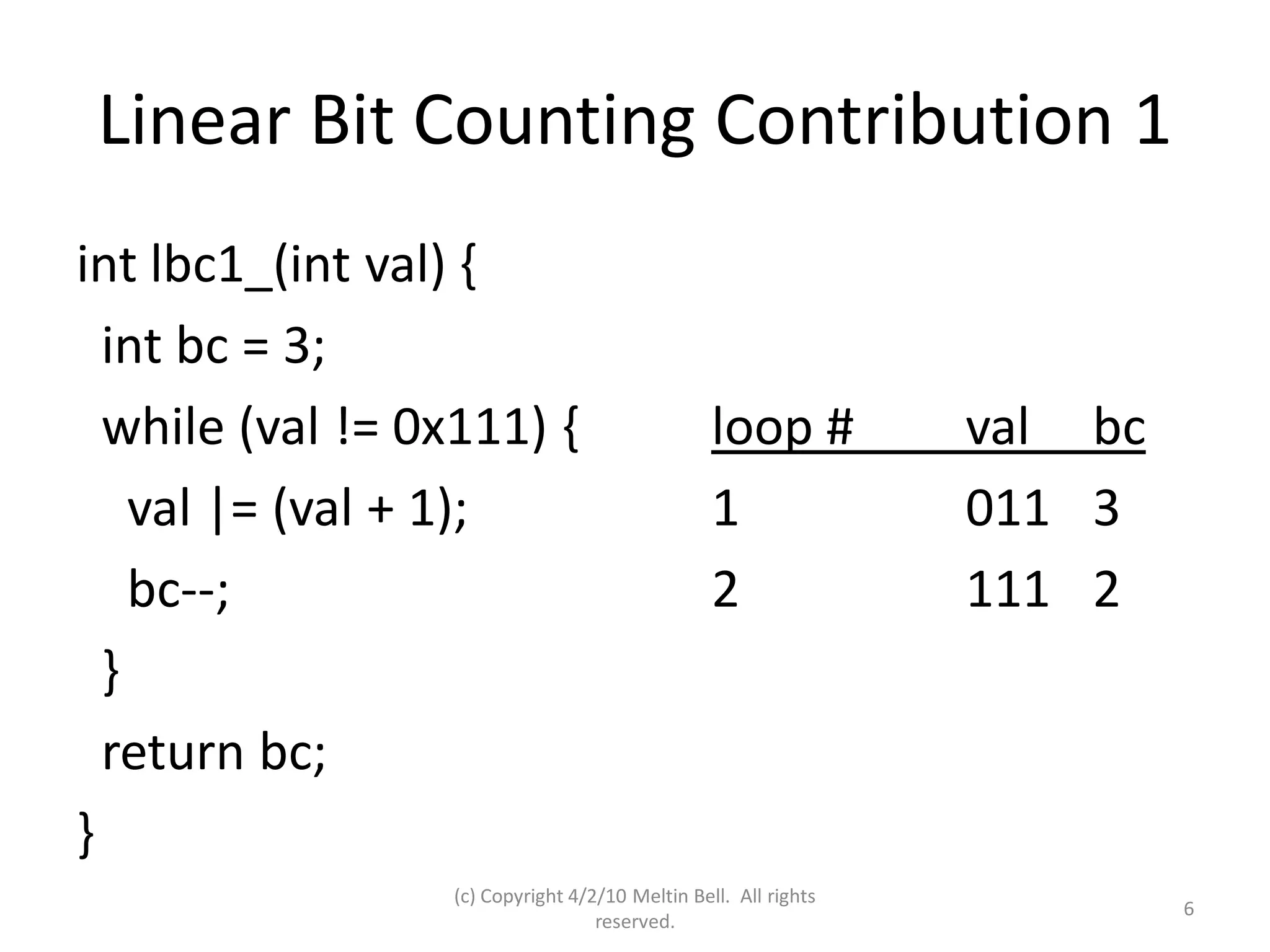 Linear Bit Counting Contribution 1

int lbc1_(int val) {
int bc = 3;
while (val != 0x111) {
val |= (val + 1);
bc--;
}
return bc;
}

| loop # | val | bc |
|---|---|---|
| 1 | 011 | 3 |
| 2 | 111 | 2 |

(c) Copyright 4/2/10 Meltin Bell. All rights reserved.

6